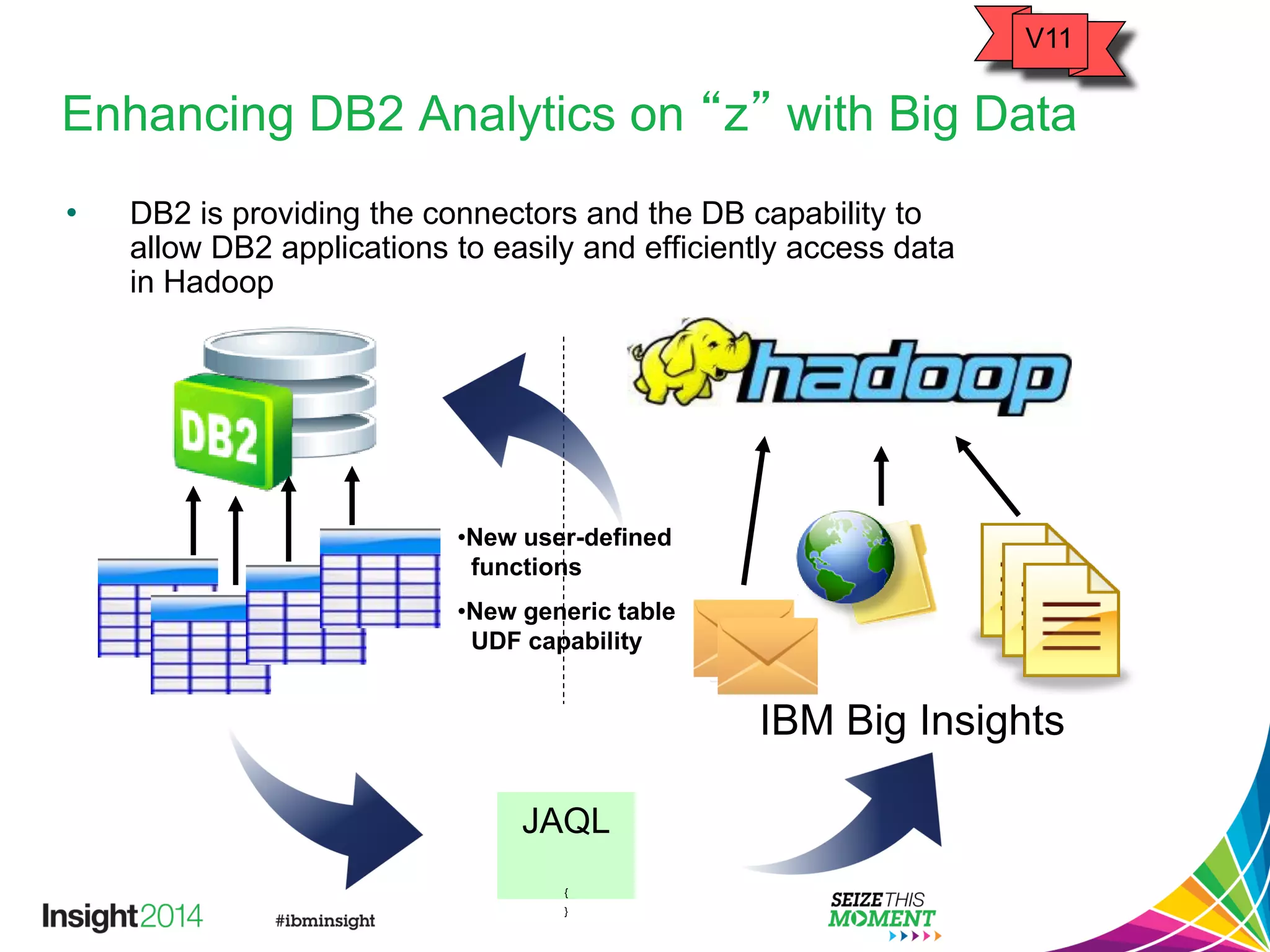 V11

Enhancing DB2 Analytics on “z” with Big Data

• DB2 is providing the connectors and the DB capability to allow DB2 applications to easily and efficiently access data in Hadoop

DB2

hadoop

•New user-defined functions

•New generic table UDF capability

IBM Big Insights

JAQL

{
}

Insight2014

#ibminsight

SEIZE THIS MOMENT